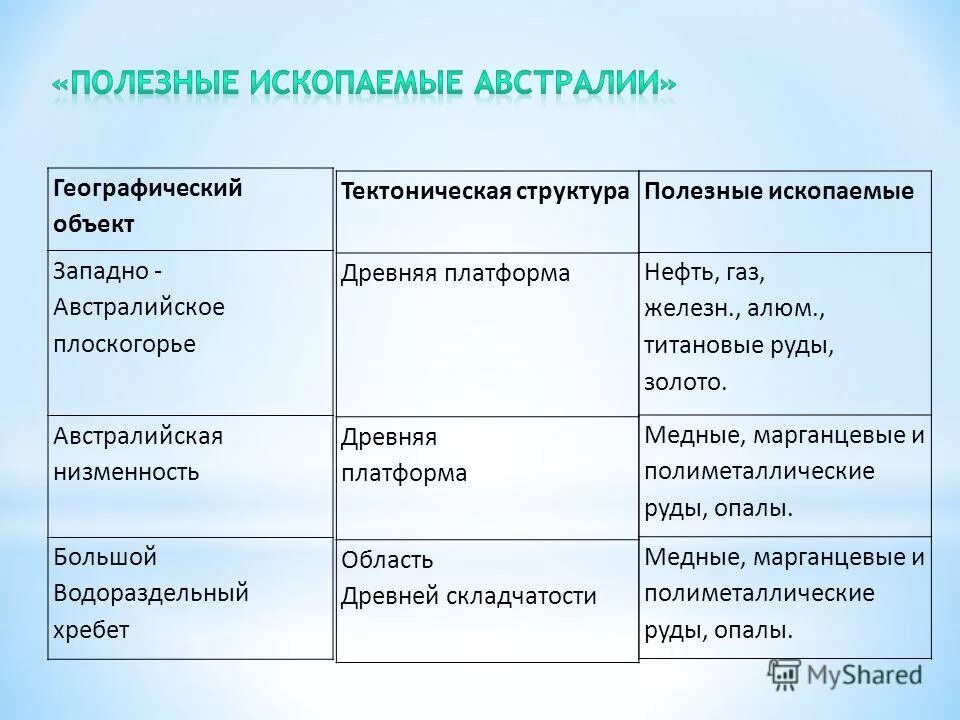 «ПОЛЕЗНЫЕ ИСКОПАЕМЫЕ АВСТРАЛИИ»

| Географический объект | Тектоническая структура | Полезные ископаемые |
|---|---|---|
| Западно - Австралийское плоскогорье | Древняя платформа | Нефть, газ, железн., алюм., титановые руды, золото. |
| Австралийская низменность | Древняя платформа | Медные, марганцевые и полиметаллические руды, опалы. |
| Большой Водораздельный хребет | Область Древней складчатости | Медные, марганцевые и полиметаллические руды, опалы. |

MyShared